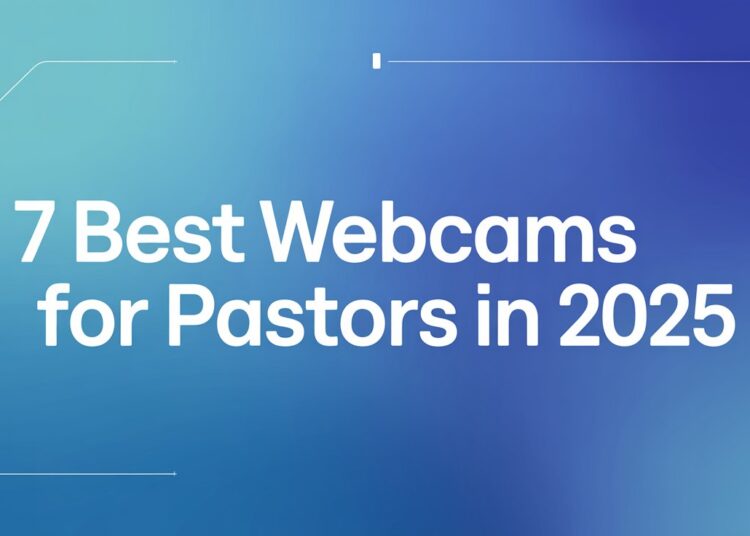 7 Best Webcams for Pastors in 2025